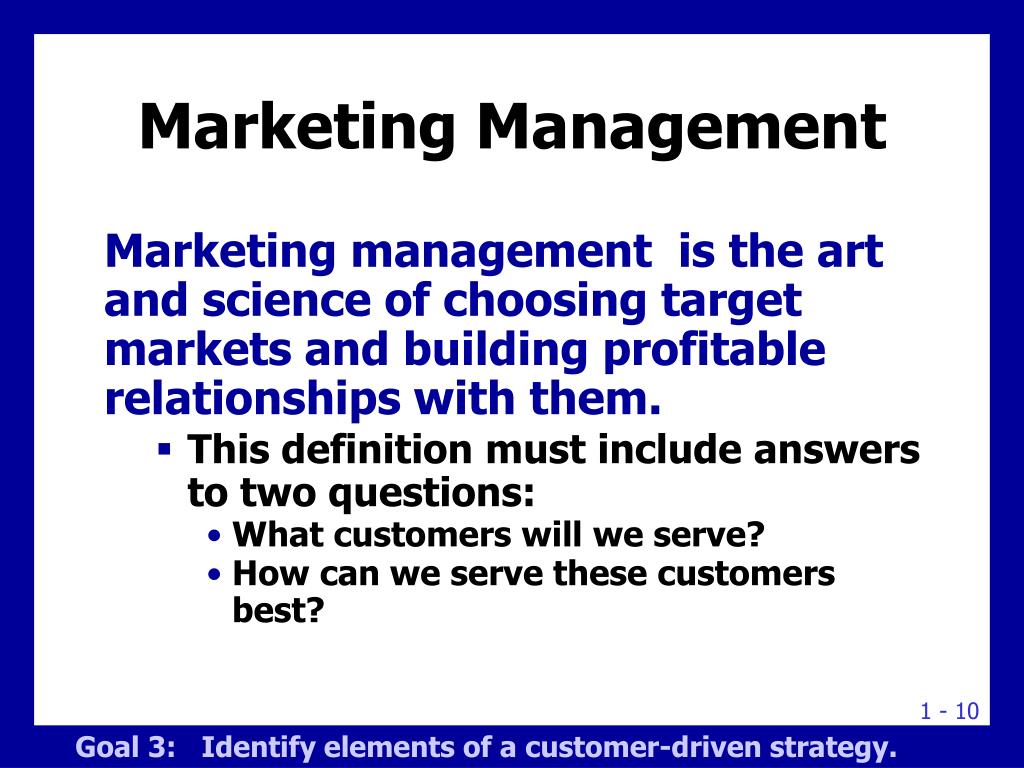 Marketing Management

Marketing management is the art and science of choosing target markets and building profitable relationships with them.

▪ This definition must include answers to two questions:
• What customers will we serve?
• How can we serve these customers best?

1 - 10

Goal 3: Identify elements of a customer-driven strategy.